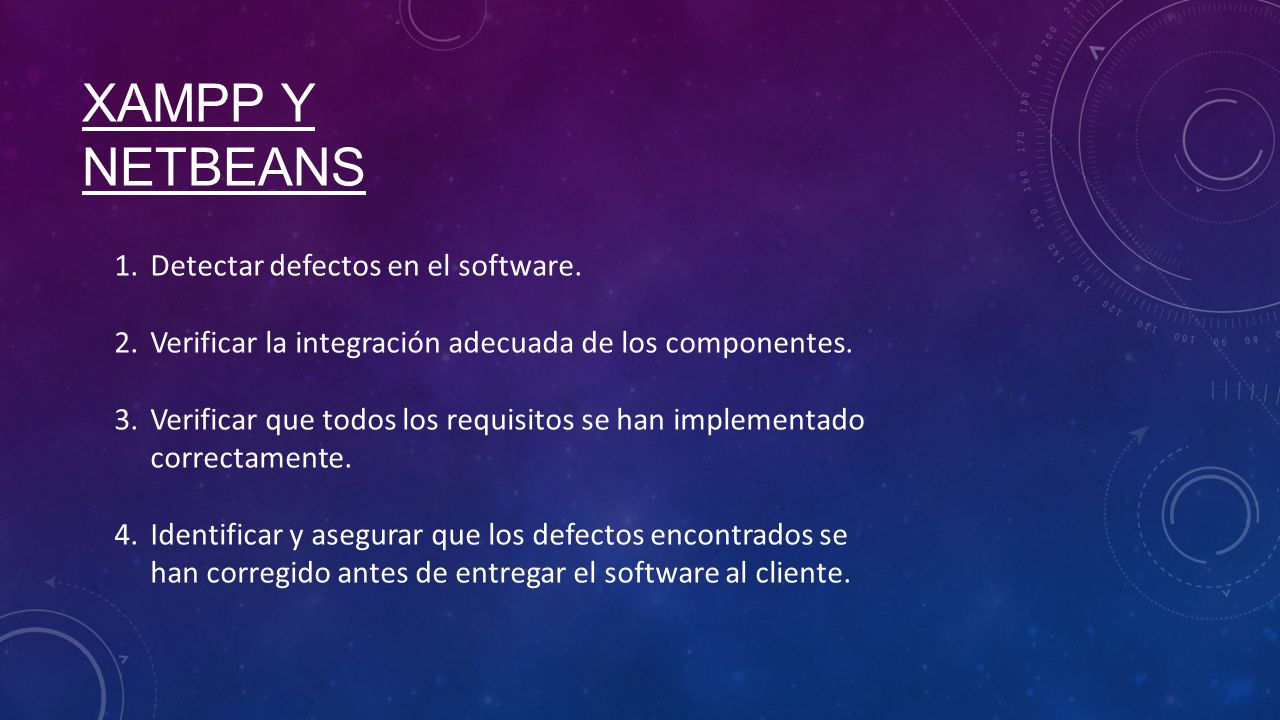 XAMPP Y NETBEANS

1. Detectar defectos en el software.

2. Verificar la integración adecuada de los componentes.

3. Verificar que todos los requisitos se han implementado correctamente.

4. Identificar y asegurar que los defectos encontrados se han corregido antes de entregar el software al cliente.